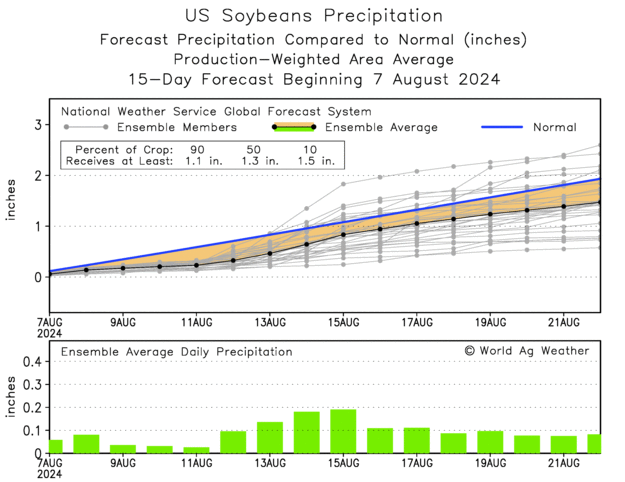 US Soybeans Precipitation
Forecast Precipitation Compared to Normal (inches)
Production—Weighted Area Average
15—Day Forecast Beginning 7 August 2024

National Weather Service Global Forecast System
Ensemble Members
Ensemble Average
Normal

| Percent of Crop: | 90 | 50 | 10 |
|---|---|---|---|
| Receives at Least: | 1.1 in. | 1.3 in. | 1.5 in. |

inches
3
2
1
0

7AUG 2024
9AUG
11AUG
13AUG
15AUG
17AUG
19AUG
21AUG

Ensemble Average Daily Precipitation
© World Ag Weather

inches
0.4
0.3
0.2
0.1
0

7AUG 2024
9AUG
11AUG
13AUG
15AUG
17AUG
19AUG
21AUG